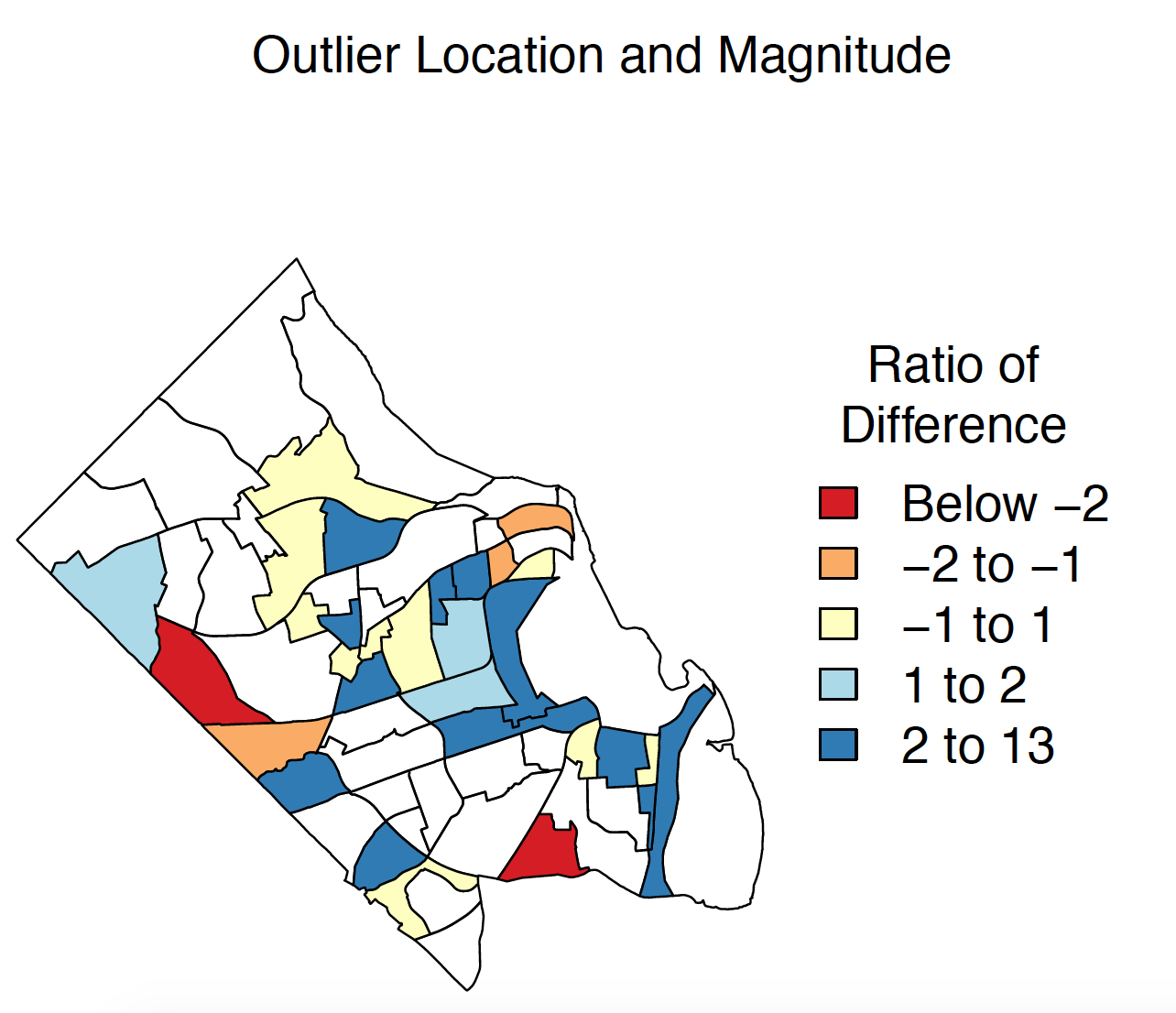 Outlier Location and Magnitude

Ratio of Difference

Below −2
−2 to −1
−1 to 1
1 to 2
2 to 13